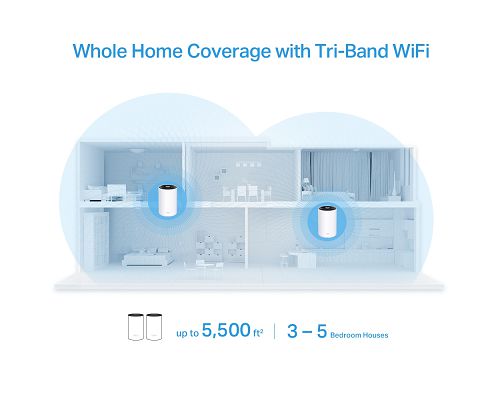 Whole Home Coverage with Tri-Band WiFi

up to 5,500 ft$^2$ | 3 – 5 Bedroom Houses